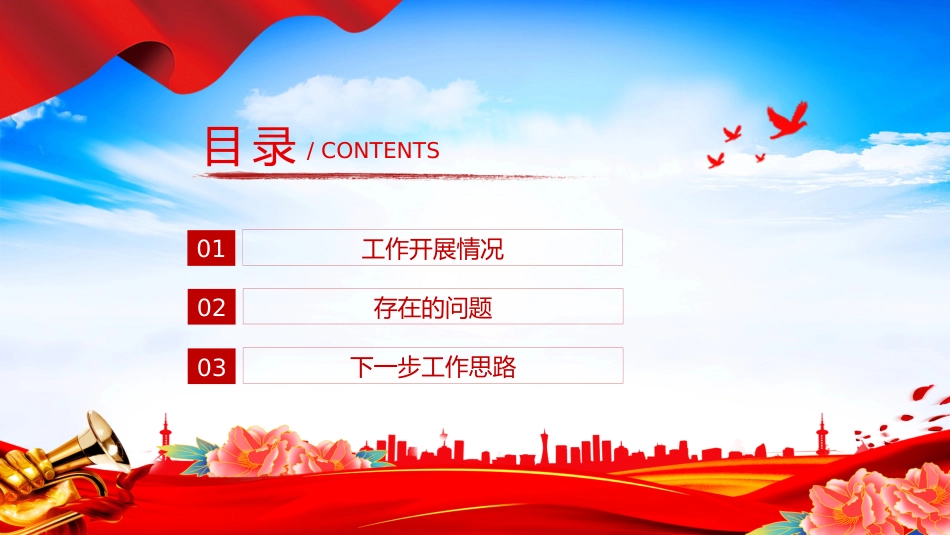 目录 / CONTENTS

01 工作开展情况

02 存在的问题

03 下一步工作思路